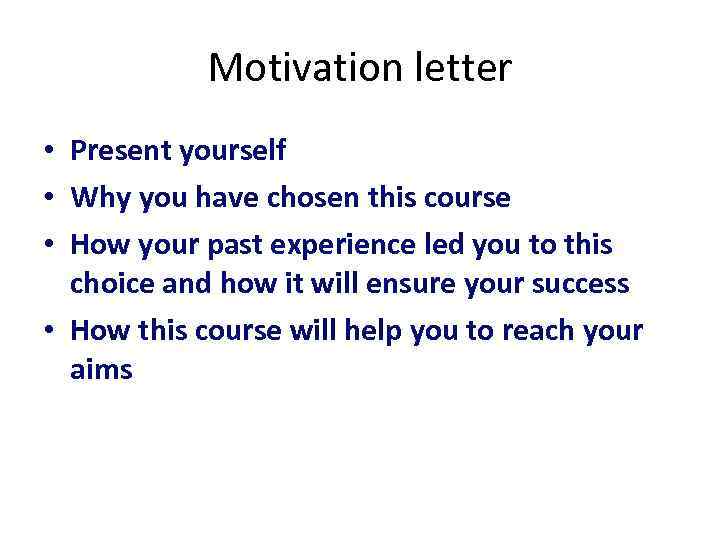 Motivation letter

• Present yourself
• Why you have chosen this course
• How your past experience led you to this choice and how it will ensure your success
• How this course will help you to reach your aims